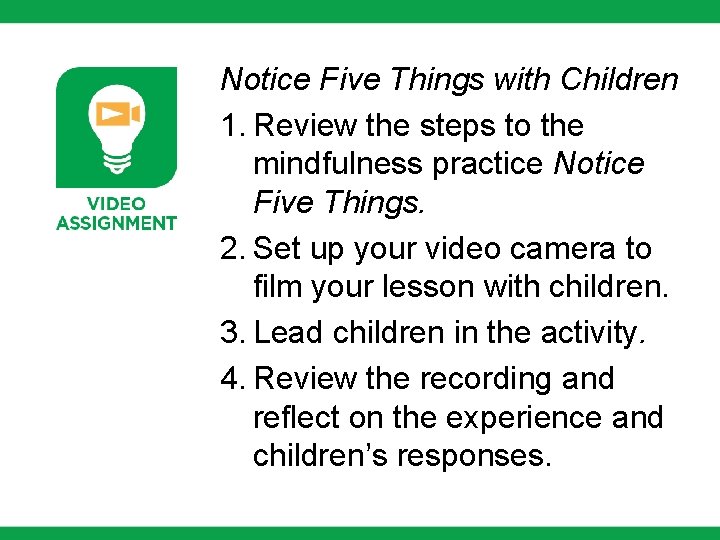 VIDEO ASSIGNMENT

Notice Five Things with Children

1. Review the steps to the mindfulness practice Notice Five Things.

2. Set up your video camera to film your lesson with children.

3. Lead children in the activity.

4. Review the recording and reflect on the experience and children's responses.